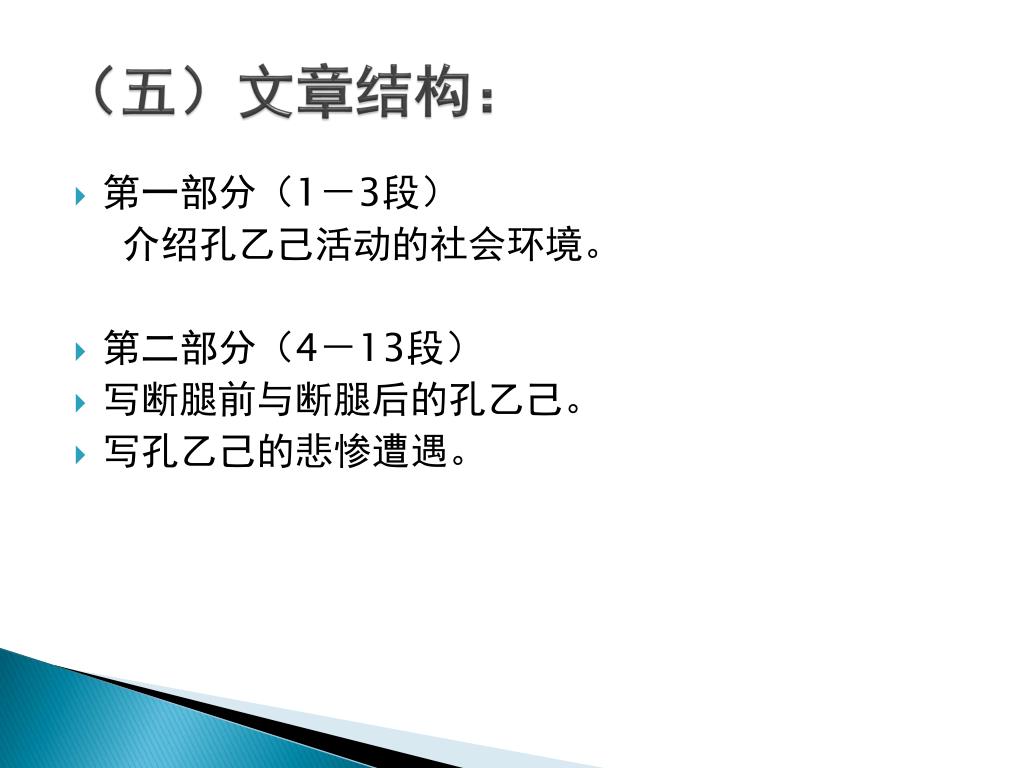 （五）文章结构：

第一部分（1－3段）
介绍孔乙己活动的社会环境。

第二部分（4－13段）
写断腿前与断腿后的孔乙己。
写孔乙己的悲惨遭遇。